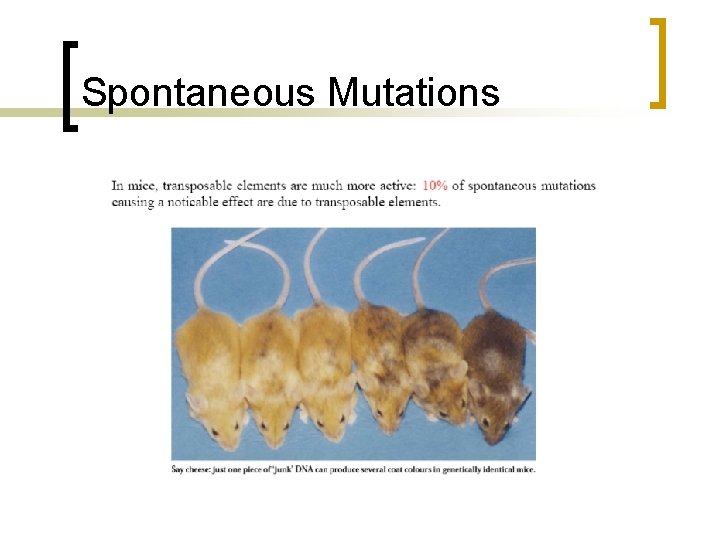 Spontaneous Mutations

In mice, transposable elements are much more active: 10% of spontaneous mutations causing a noticable effect are due to transposable elements.

Say cheese: just one piece of 'junk' DNA can produce several coat colours in genetically identical mice.